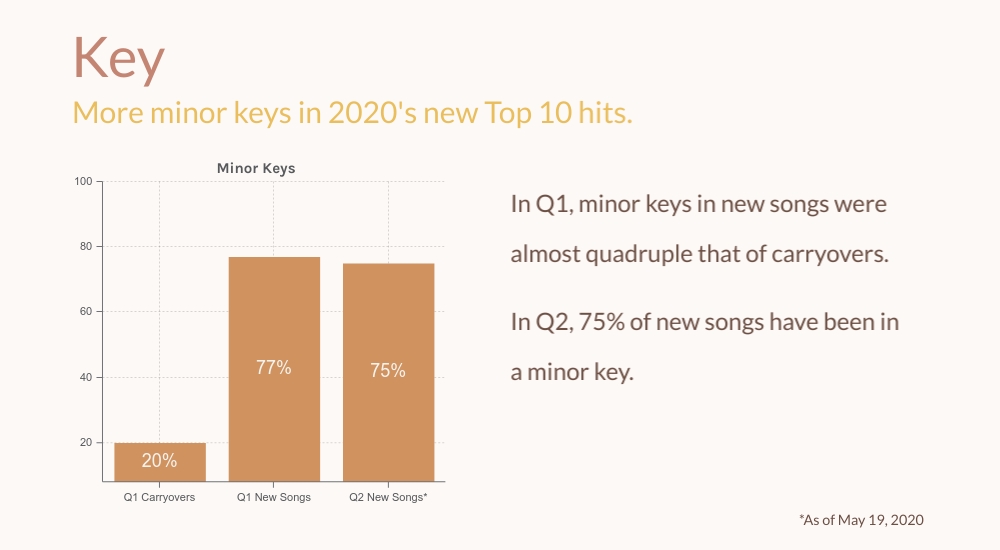 Key

More minor keys in 2020's new Top 10 hits.

Minor Keys

100
80
60
40
20

20%
77%
75%

Q1 Carryovers
Q1 New Songs
Q2 New Songs*

In Q1, minor keys in new songs were almost quadruple that of carryovers.

In Q2, 75% of new songs have been in a minor key.

*As of May 19, 2020